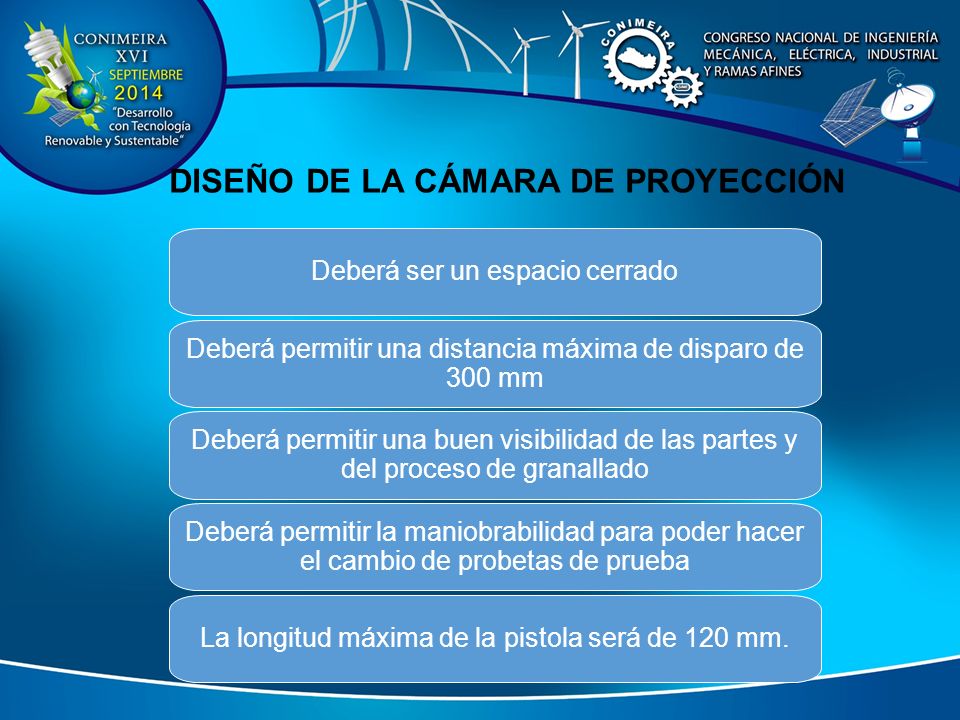 CONIMEIRA
XVI
SEPTIEMBRE
2014
"Desarrollo con Tecnología Renovable y Sustentable"

CONIMEIRA

CONGRESO NACIONAL DE INGENIERÍA MECÁNICA, ELÉCTRICA, INDUSTRIAL Y RAMAS AFINES

DISEÑO DE LA CÁMARA DE PROYECCIÓN

Deberá ser un espacio cerrado

Deberá permitir una distancia máxima de disparo de 300 mm

Deberá permitir una buen visibilidad de las partes y del proceso de granallado

Deberá permitir la maniobrabilidad para poder hacer el cambio de probetas de prueba

La longitud máxima de la pistola será de 120 mm.